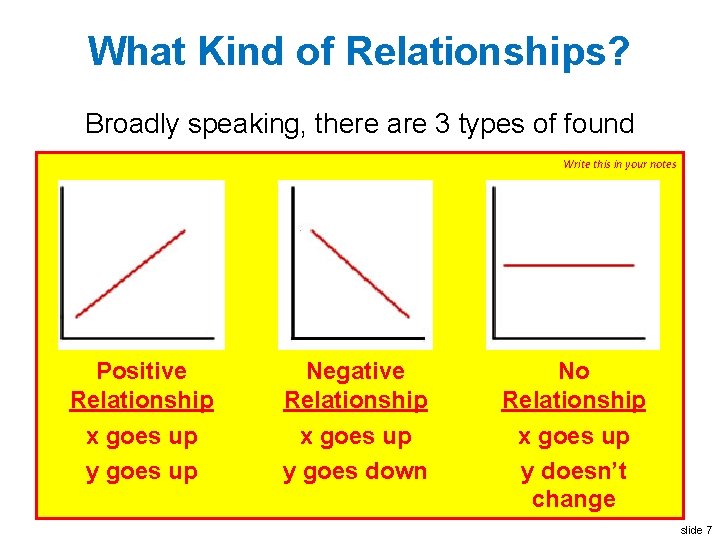 What Kind of Relationships?

Broadly speaking, there are 3 types of found

Write this in your notes

Positive Relationship

x goes up

y goes up

Negative Relationship

x goes up

y goes down

No Relationship

x goes up

y doesn't change

slide 7